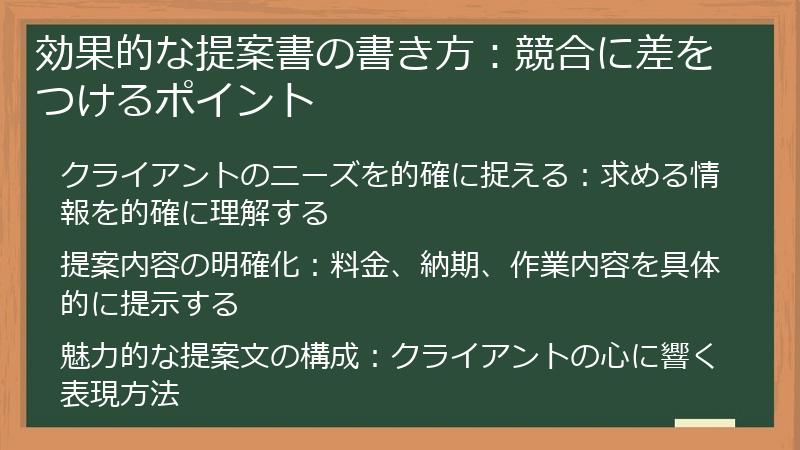 効果的な提案書の書き方：競合に差をつけるポイント

クライアントのニーズを的確に捉える：求める情報を的確に理解する

提案内容の明確化：料金、納期、作業内容を具体的に提示する

魅力的な提案文の構成：クライアントの心に響く表現方法